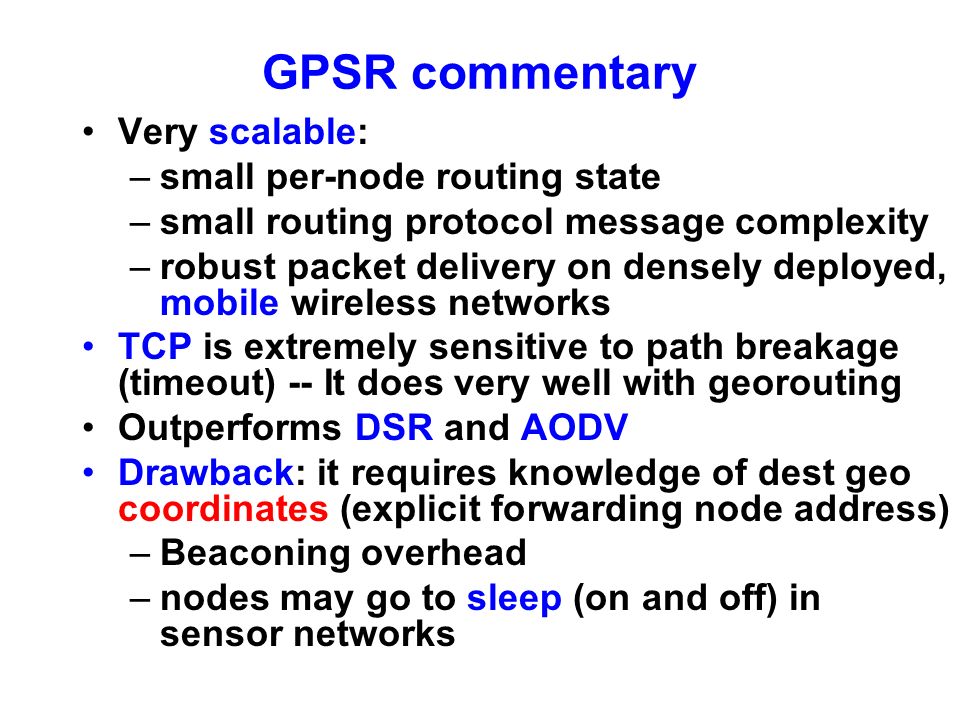 GPSR commentary

• Very scalable:
  – small per-node routing state
  – small routing protocol message complexity
  – robust packet delivery on densely deployed, mobile wireless networks
• TCP is extremely sensitive to path breakage (timeout) -- It does very well with georouting
• Outperforms DSR and AODV
• Drawback: it requires knowledge of dest geo coordinates (explicit forwarding node address)
  – Beaconing overhead
  – nodes may go to sleep (on and off) in sensor networks